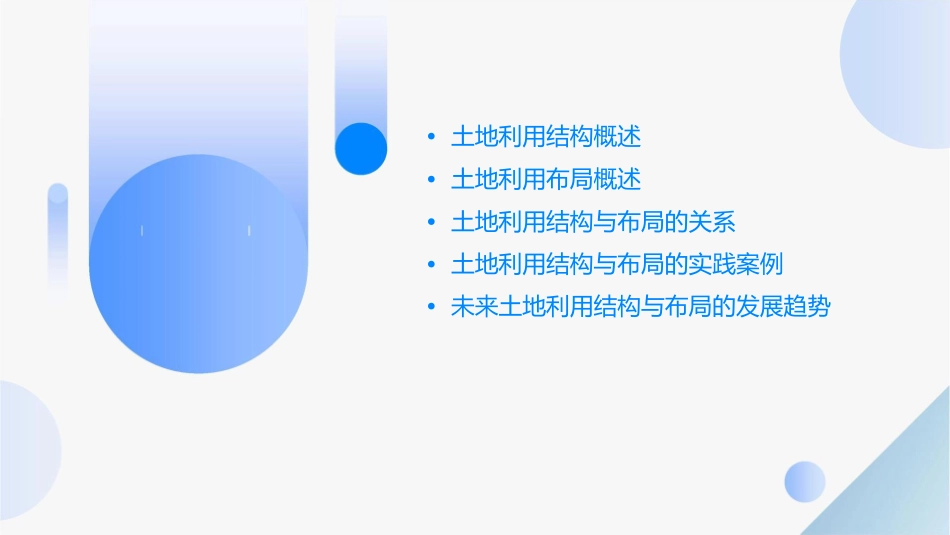 • 土地利用结构概述
• 土地利用布局概述
• 土地利用结构与布局的关系
• 土地利用结构与布局的实践案例
• 未来土地利用结构与布局的发展趋势